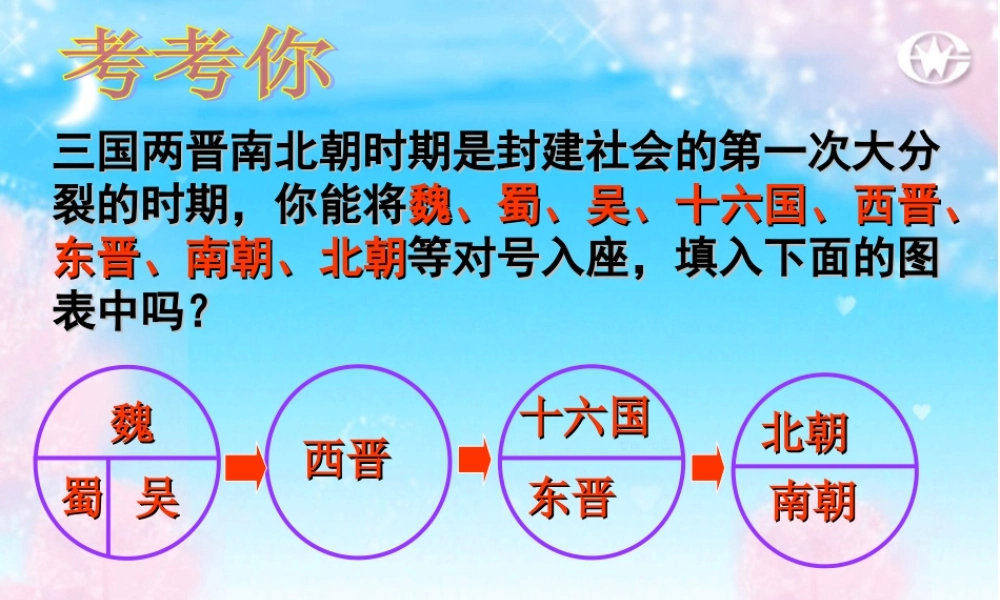 考考你

三国两晋南北朝时期是封建社会的第一次大分裂的时期，你能将魏、蜀、吴、十六国、西晋、东晋、南朝、北朝等对号入座，填入下面的图表中吗？

魏

蜀 吴

西晋

十六国

东晋

北朝

南朝